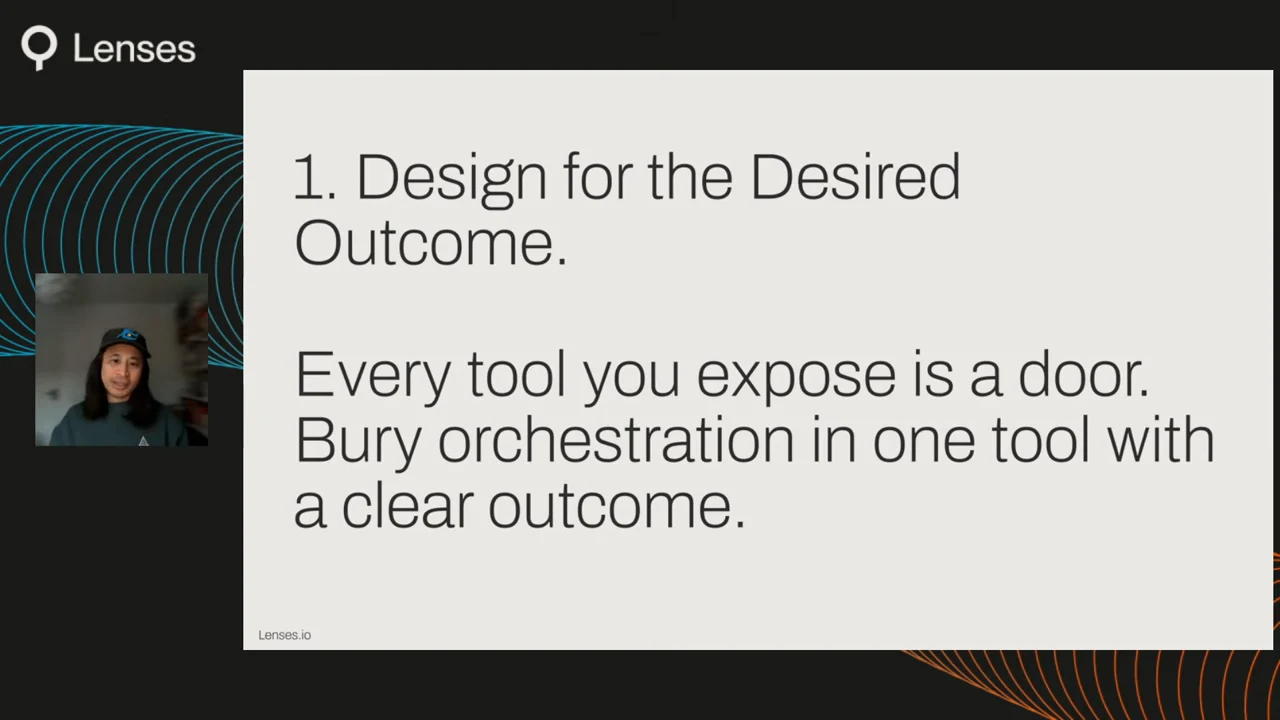 Lenses

1. Design for the Desired Outcome.

Every tool you expose is a door. Bury orchestration in one tool with a clear outcome.

Lenses.io